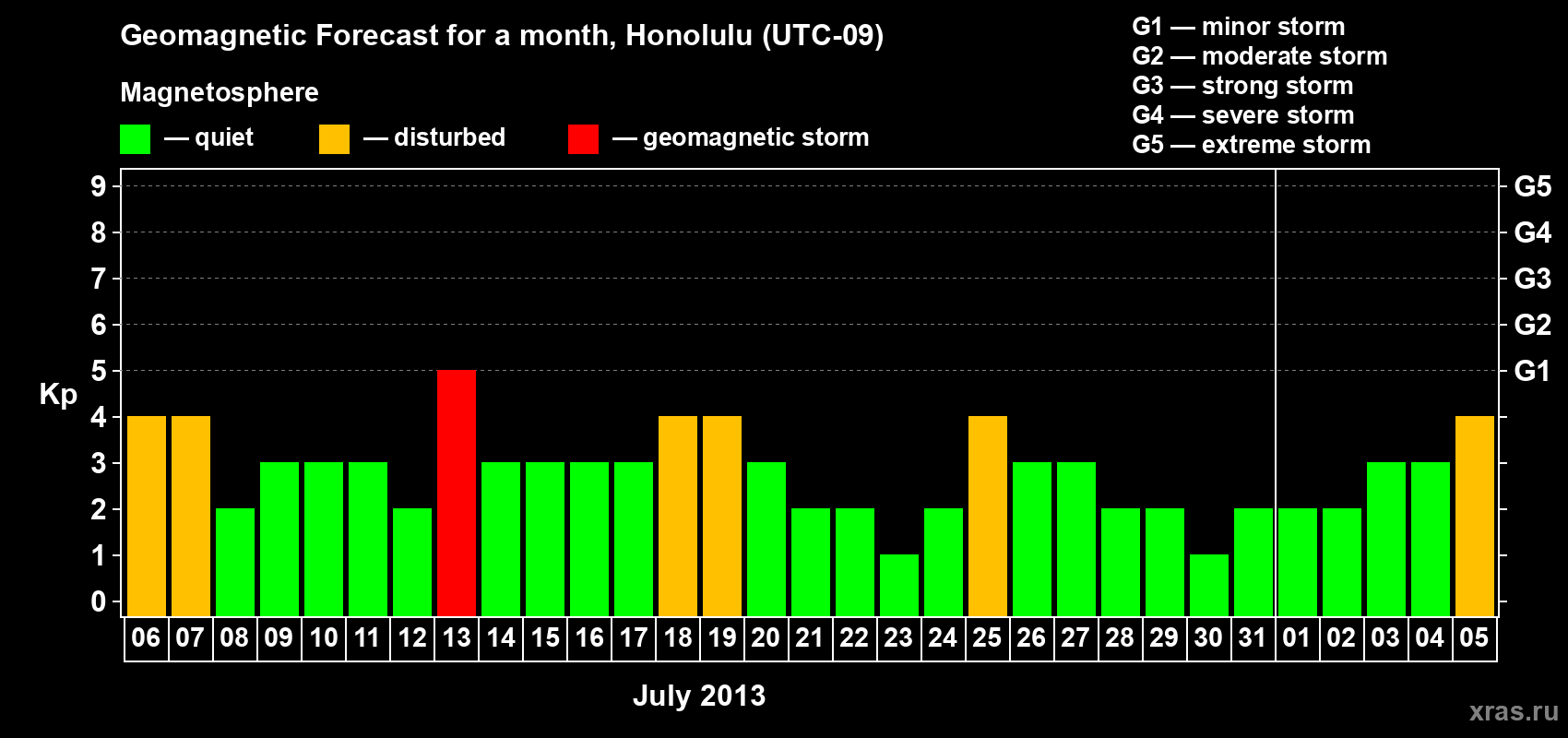 Geomagnetic Forecast for a month, Honolulu (UTC-09)

Magnetosphere

— quiet — disturbed — geomagnetic storm

G1 — minor storm
G2 — moderate storm
G3 — strong storm
G4 — severe storm
G5 — extreme storm

Kp

9 8 7 6 5 4 3 2 1 0

G5 G4 G3 G2 G1

06 07 08 09 10 11 12 13 14 15 16 17 18 19 20 21 22 23 24 25 26 27 28 29 30 31 01 02 03 04 05

July 2013

xras.ru